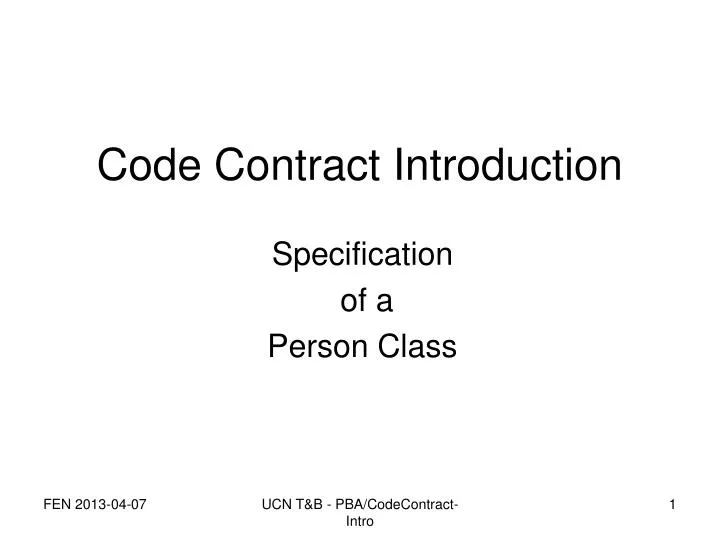 Code Contract Introduction

Specification
of a
Person Class

FEN 2013-04-07

UCN T&B - PBA/CodeContract-Intro

1